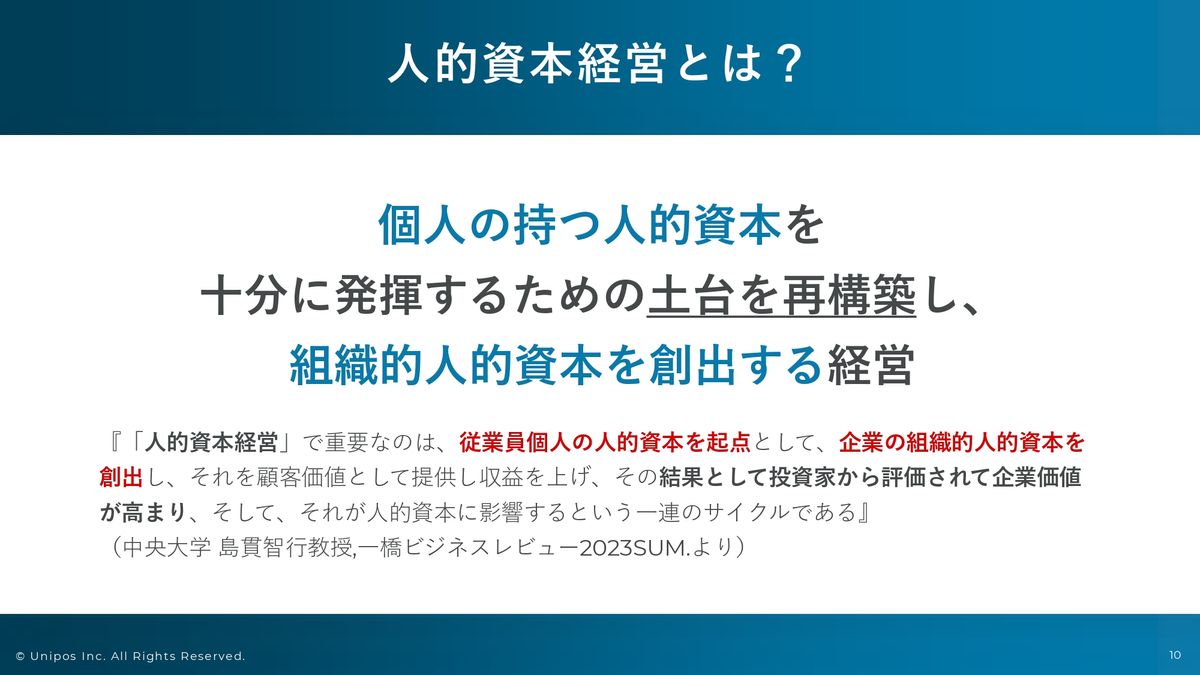 人的資本経営とは？

個人の持つ人的資本を
十分に発揮するための土台を再構築し、
組織的人的資本を創出する経営

『「人的資本経営」で重要なのは、従業員個人の人的資本を起点として、企業の組織的人的資本を創出し、それを顧客価値として提供し収益を上げ、その結果として投資家から評価されて企業価値が高まり、そして、それが人的資本に影響するという一連のサイクルである』
（中央大学 島貫智行教授,一橋ビジネスレビュー2023SUM.より）

© Unipos Inc. All Rights Reserved.

10